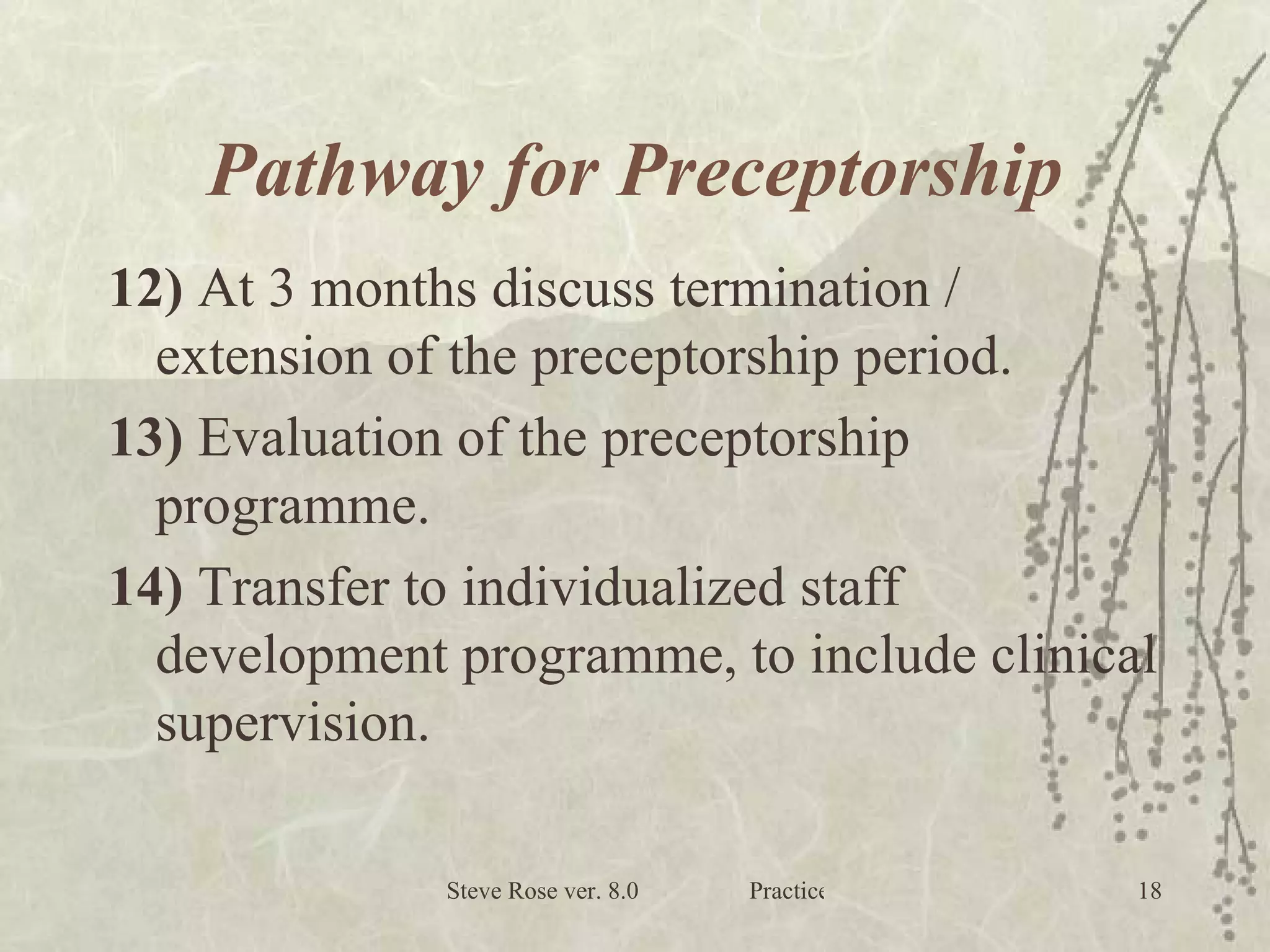 Pathway for Preceptorship

12) At 3 months discuss termination / extension of the preceptorship period.

13) Evaluation of the preceptorship programme.

14) Transfer to individualized staff development programme, to include clinical supervision.

Steve Rose ver. 8.0 Practice 18